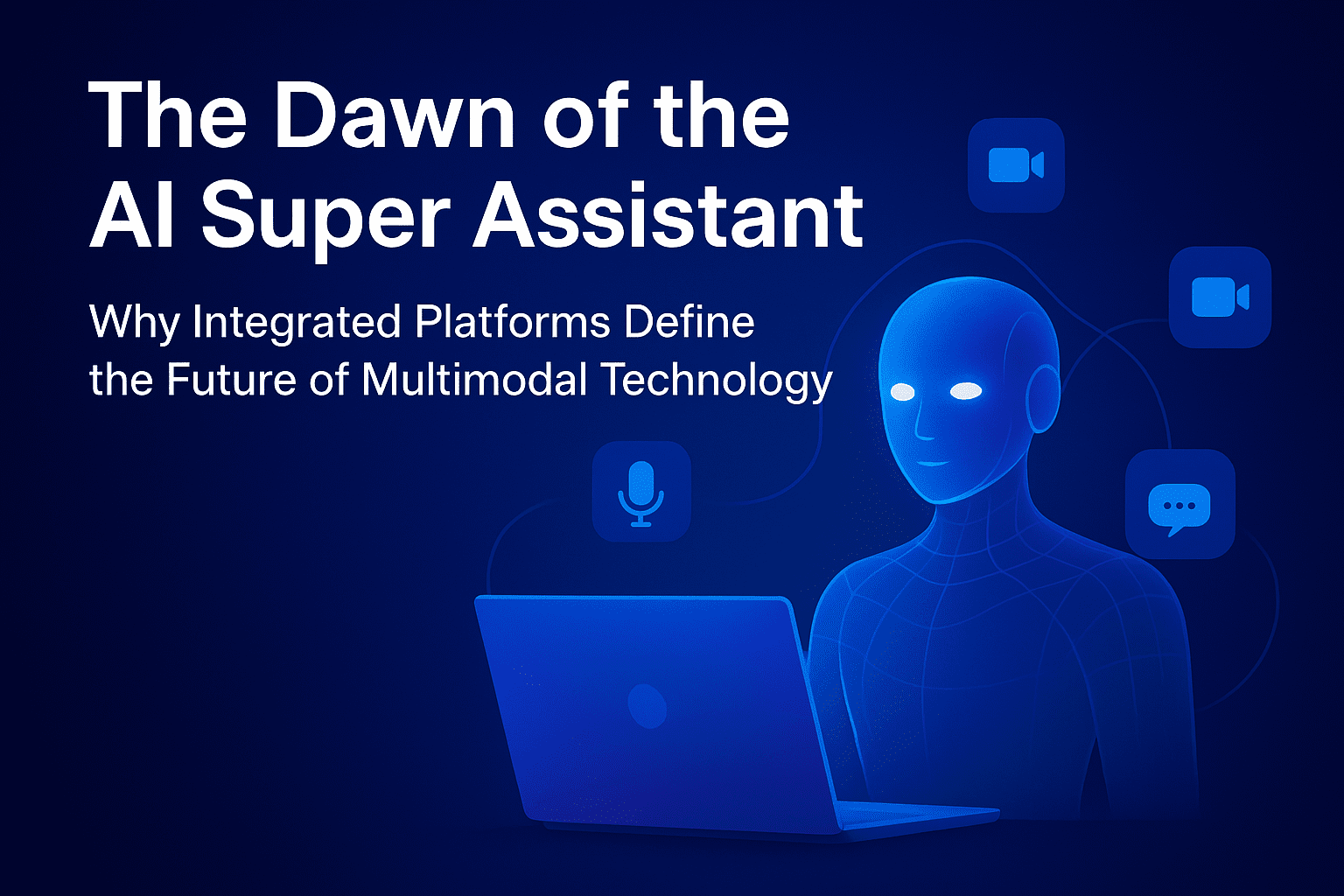 The Dawn of the AI Super Assistant

Why Integrated Platforms Define the Future of Multimodal Technology